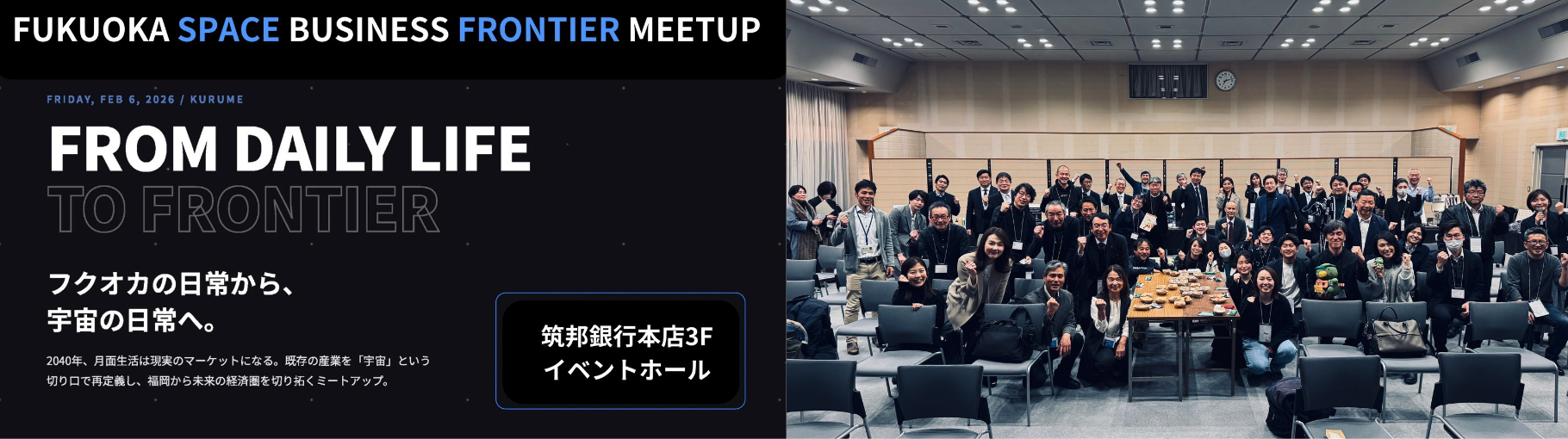 FUKUOKA SPACE BUSINESS FRONTIER MEETUP

FRIDAY, FEB 6, 2026 / KURUME

FROM DAILY LIFE
TO FRONTIER

フクオカの日常から、
宇宙の日常へ。

2040年、月面生活は現実のマーケットになる。既存の産業を「宇宙」という切り口で再定義し、福岡から未来の経済圏を切り拓くミートアップ。

筑邦銀行本店3F
イベントホール